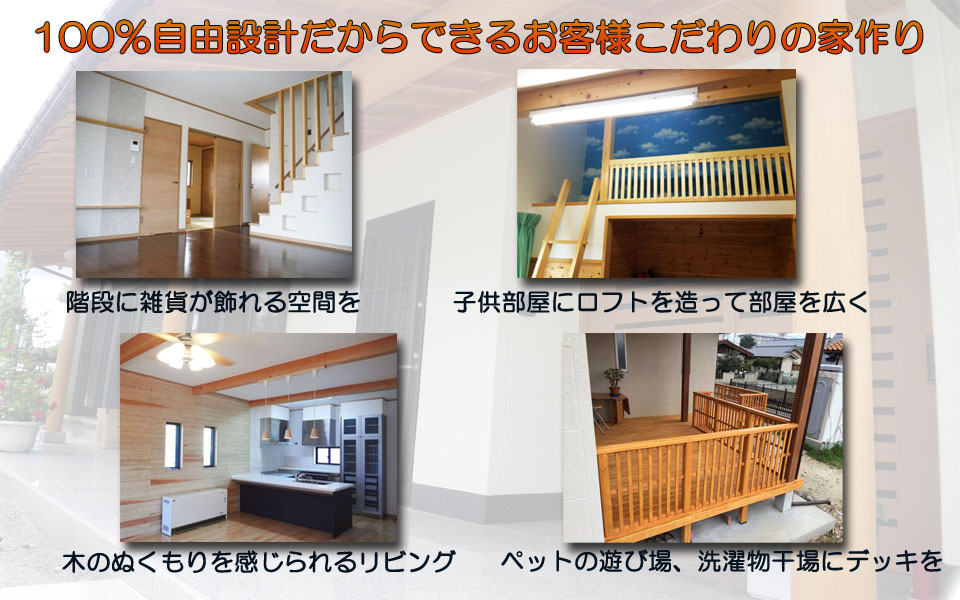 100%自由設計だからできるお客様こだわりの家作り

階段に雑貨が飾れる空間を

子供部屋にロフトを造って部屋を広く

木のぬくもりを感じられるリビング

ペットの遊び場、洗濯物干場にデッキを